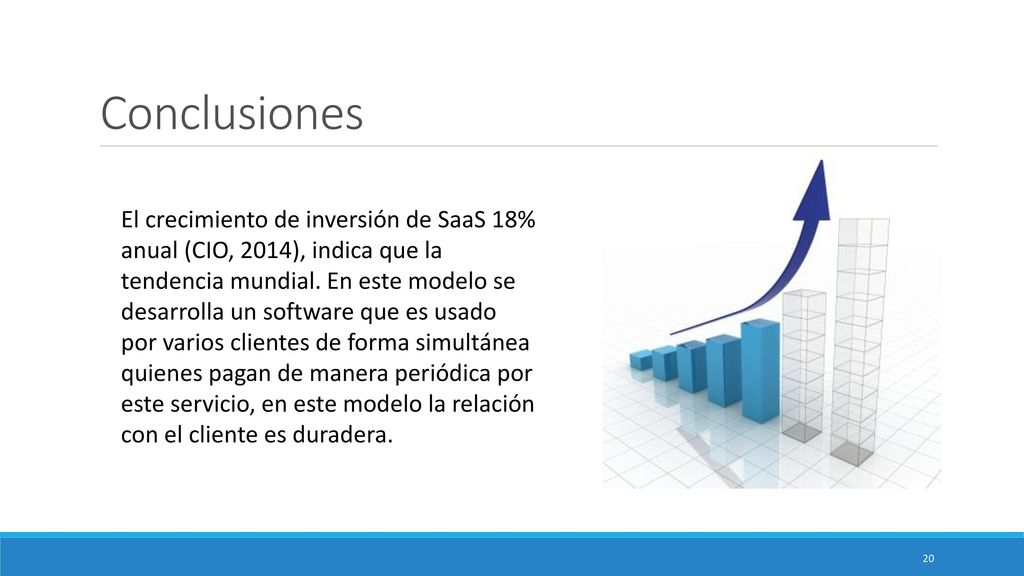 Conclusiones

El crecimiento de inversión de SaaS 18% anual (CIO, 2014), indica que la tendencia mundial. En este modelo se desarrolla un software que es usado por varios clientes de forma simultánea quienes pagan de manera periódica por este servicio, en este modelo la relación con el cliente es duradera.

20